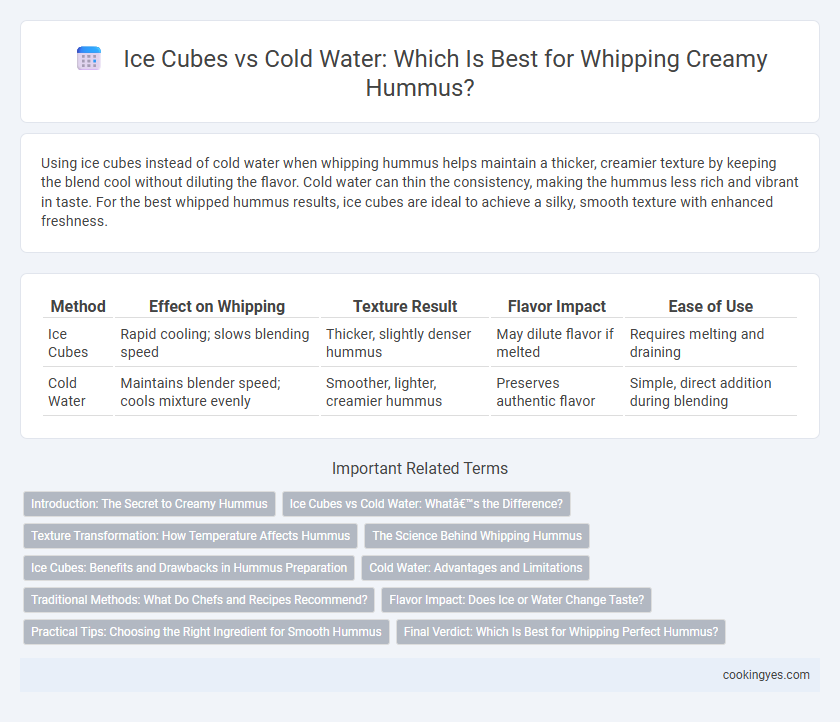 Ice Cubes vs Cold Water: Which Is Best for Whipping Creamy Hummus?

Using ice cubes instead of cold water when whipping hummus helps maintain a thicker, creamier texture by keeping the blend cool without diluting the flavor. Cold water can thin the consistency, making the hummus less rich and vibrant in taste. For the best whipped hummus results, ice cubes are ideal to achieve a silky, smooth texture with enhanced freshness.

| Method | Effect on Whipping | Texture Result | Flavor Impact | Ease of Use |
|---|---|---|---|---|
| Ice Cubes | Rapid cooling; slows blending speed | Thicker, slightly denser hummus | May dilute flavor if melted | Requires melting and draining |
| Cold Water | Maintains blender speed; cools mixture evenly | Smoother, lighter, creamier hummus | Preserves authentic flavor | Simple, direct addition during blending |

Important Related Terms

Introduction: The Secret to Creamy Hummus

Ice Cubes vs Cold Water: Whatâ€™s the Difference?

Texture Transformation: How Temperature Affects Hummus

The Science Behind Whipping Hummus

Ice Cubes: Benefits and Drawbacks in Hummus Preparation

Cold Water: Advantages and Limitations

Traditional Methods: What Do Chefs and Recipes Recommend?

Flavor Impact: Does Ice or Water Change Taste?

Practical Tips: Choosing the Right Ingredient for Smooth Hummus

Final Verdict: Which Is Best for Whipping Perfect Hummus?

cookingyes.com